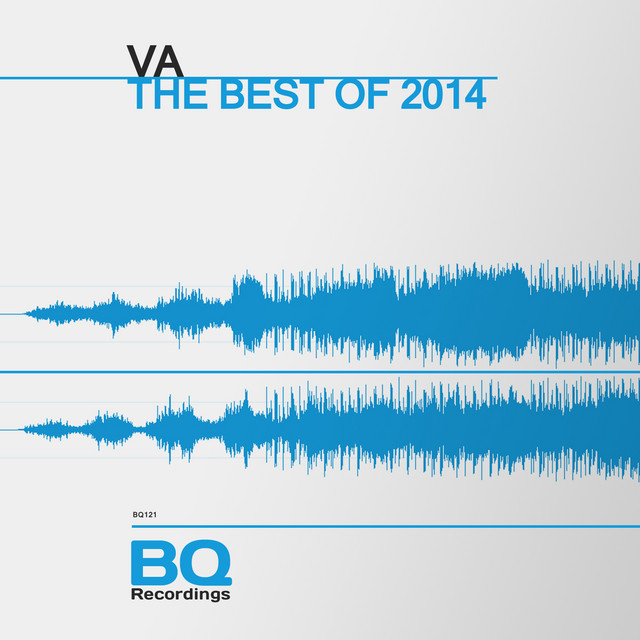 VA
THE BEST OF 2014

BQ121

BQ
Recordings